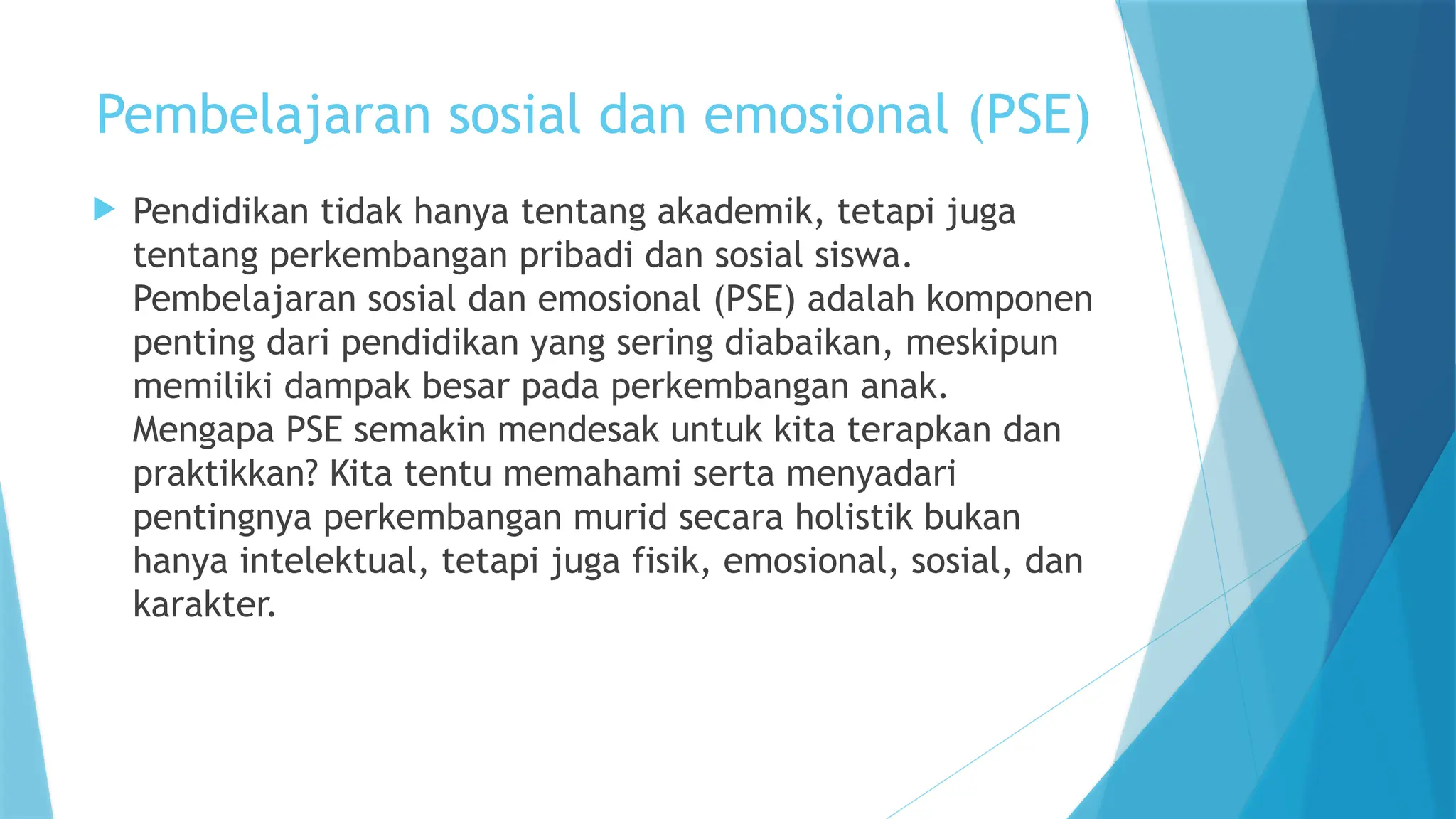 Pembelajaran sosial dan emosional (PSE)

Pendidikan tidak hanya tentang akademik, tetapi juga tentang perkembangan pribadi dan sosial siswa. Pembelajaran sosial dan emosional (PSE) adalah komponen penting dari pendidikan yang sering diabaikan, meskipun memiliki dampak besar pada perkembangan anak. Mengapa PSE semakin mendesak untuk kita terapkan dan praktikkan? Kita tentu memahami serta menyadari pentingnya perkembangan murid secara holistik bukan hanya intelektual, tetapi juga fisik, emosional, sosial, dan karakter.